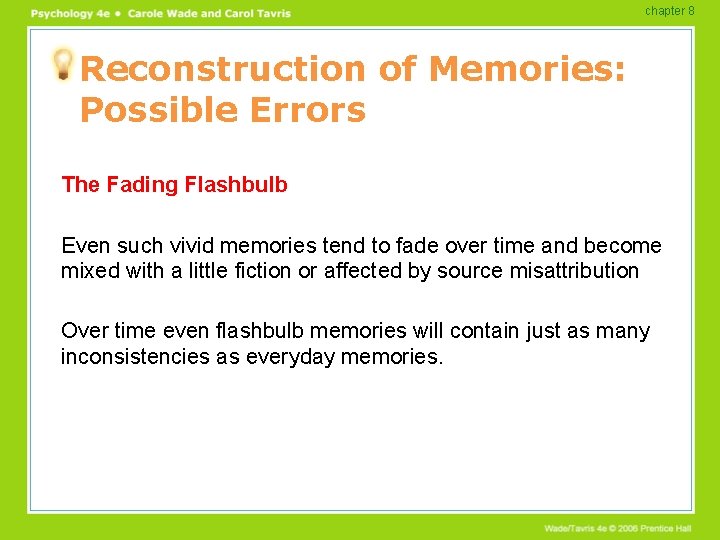 Psychology 4e • Carole Wade and Carol Tavris

chapter 8

Reconstruction of Memories: Possible Errors

The Fading Flashbulb

Even such vivid memories tend to fade over time and become mixed with a little fiction or affected by source misattribution

Over time even flashbulb memories will contain just as many inconsistencies as everyday memories.

Wade/Tavris 4e © 2006 Prentice Hall